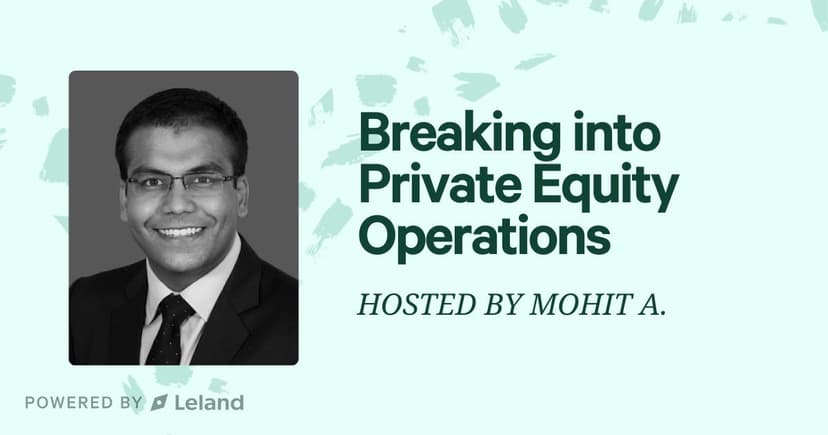 Breaking into Private Equity Operations

HOSTED BY MOHIT A.

POWERED BY Leland